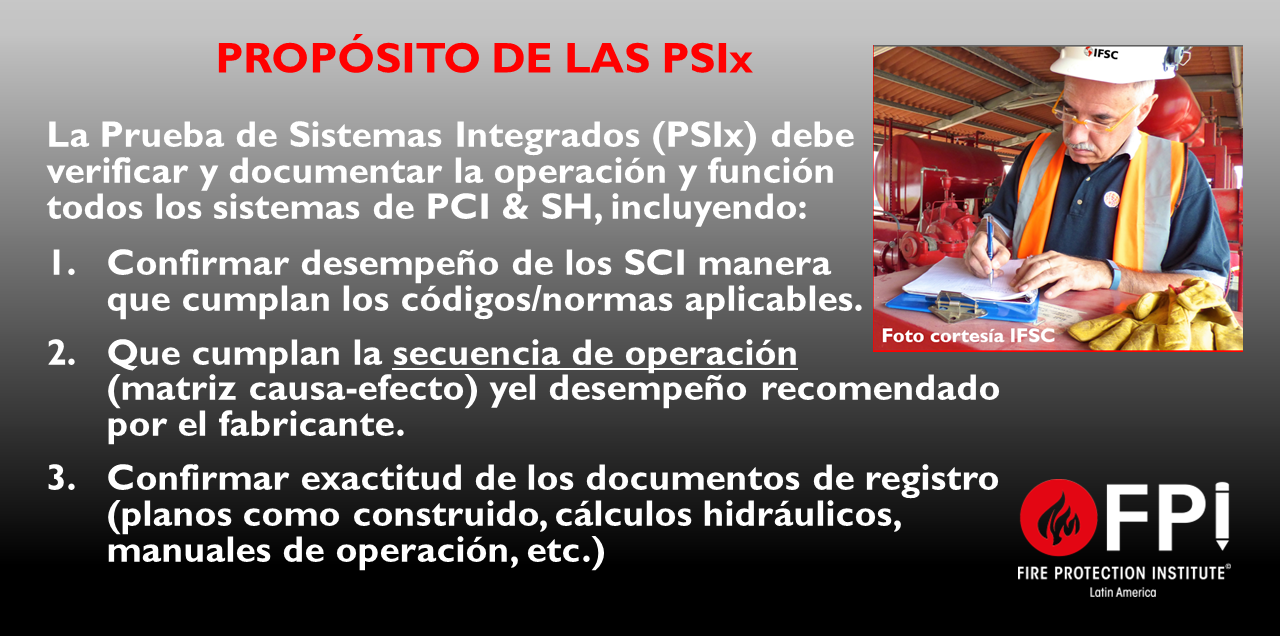 PROPÓSITO DE LAS PSIx

La Prueba de Sistemas Integrados (PSIx) debe verificar y documentar la operación y función todos los sistemas de PCI & SH, incluyendo:

1. Confirmar desempeño de los SCI manera que cumplan los códigos/normas aplicables.

2. Que cumplan la secuencia de operación (matriz causa-efecto) yel desempeño recomendado por el fabricante.

3. Confirmar exactitud de los documentos de registro (planos como construido, cálculos hidráulicos, manuales de operación, etc.)

IFSC

Foto cortesía IFSC

FPI
FIRE PROTECTION INSTITUTE©
Latin America